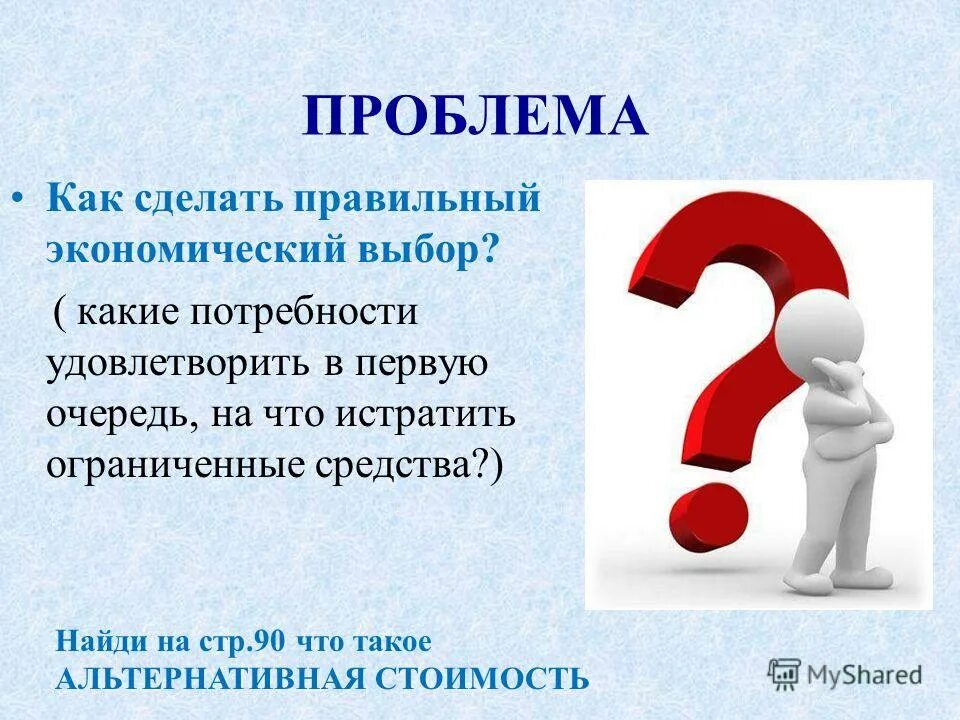 ПРОБЛЕМА

• Как сделать правильный экономический выбор?

( какие потребности удовлетворить в первую очередь, на что истратить ограниченные средства?)

Найди на стр.90 что такое АЛЬТЕРНАТИВНАЯ СТОИМОСТЬ

MyShared